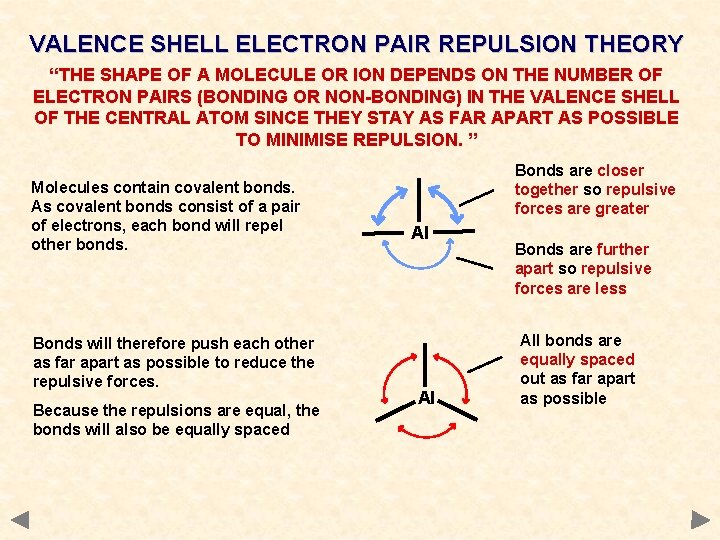 VALENCE SHELL ELECTRON PAIR REPULSION THEORY

“THE SHAPE OF A MOLECULE OR ION DEPENDS ON THE NUMBER OF ELECTRON PAIRS (BONDING OR NON-BONDING) IN THE VALENCE SHELL OF THE CENTRAL ATOM SINCE THEY STAY AS FAR APART AS POSSIBLE TO MINIMISE REPULSION. ”

Molecules contain covalent bonds. As covalent bonds consist of a pair of electrons, each bond will repel other bonds.

Al

Bonds are closer together so repulsive forces are greater

Bonds are further apart so repulsive forces are less

Bonds will therefore push each other as far apart as possible to reduce the repulsive forces.

Because the repulsions are equal, the bonds will also be equally spaced

Al

All bonds are equally spaced out as far apart as possible